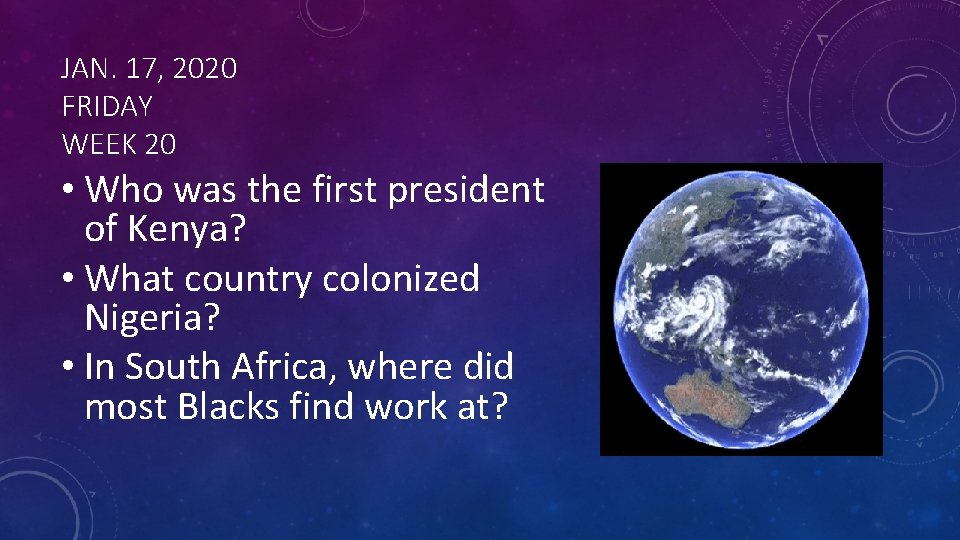 JAN. 17, 2020
FRIDAY
WEEK 20

• Who was the first president of Kenya?
• What country colonized Nigeria?
• In South Africa, where did most Blacks find work at?